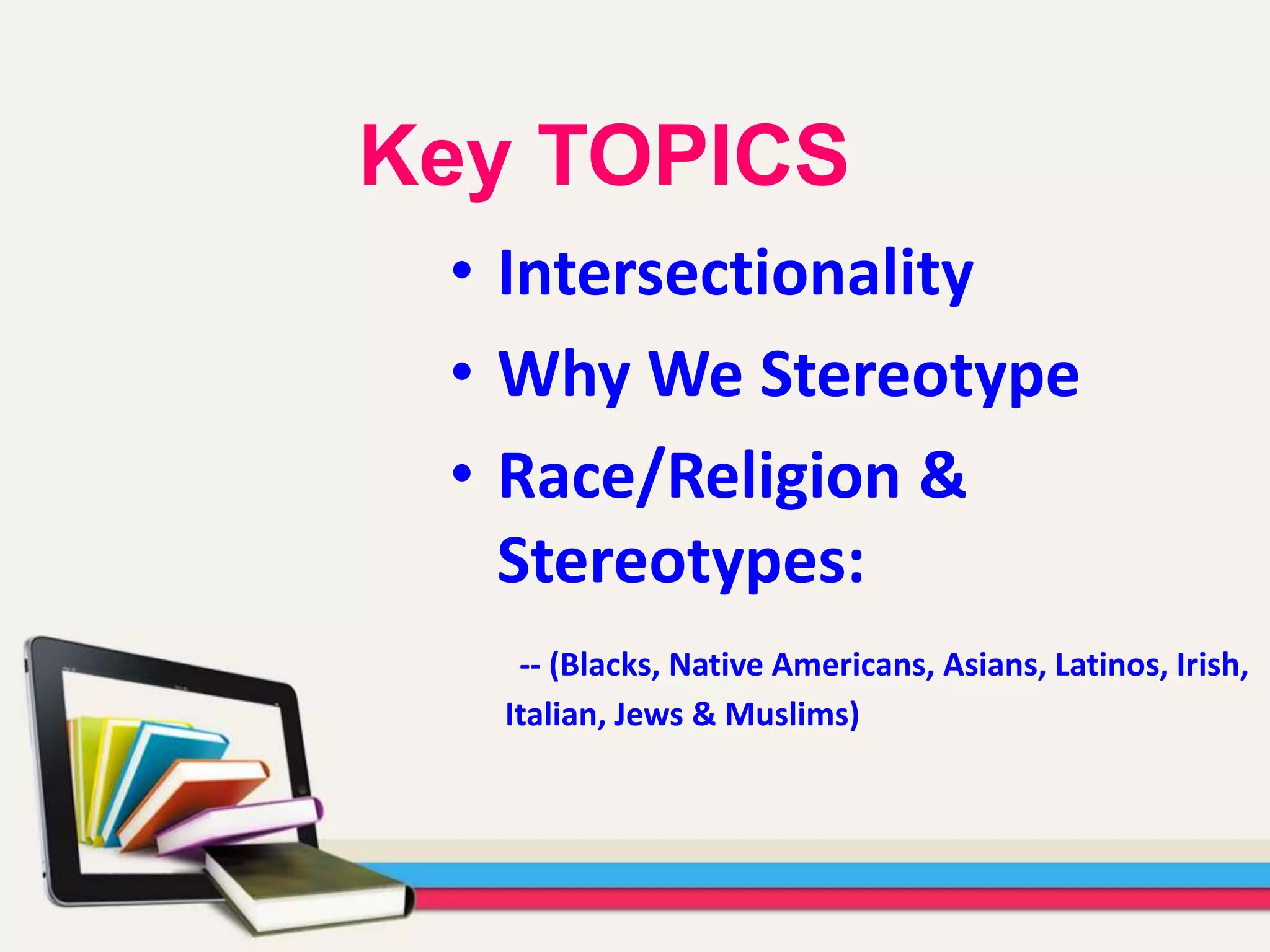 Key TOPICS

• Intersectionality
• Why We Stereotype
• Race/Religion & Stereotypes:

-- (Blacks, Native Americans, Asians, Latinos, Irish, Italian, Jews & Muslims)